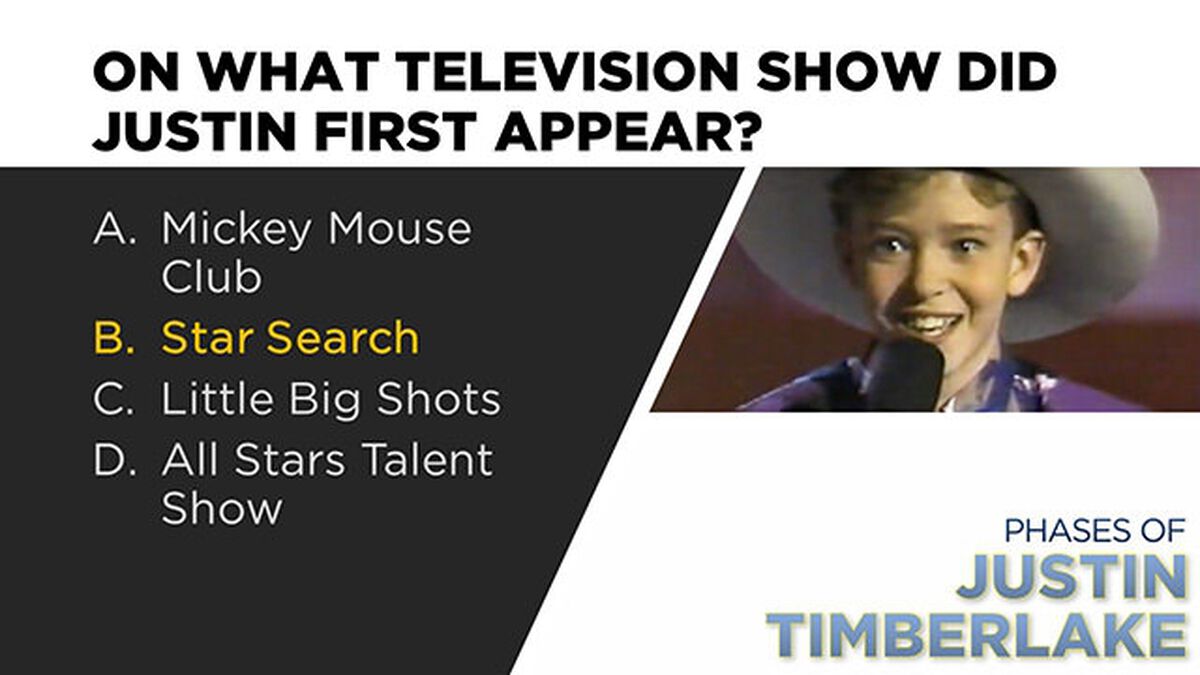 ON WHAT TELEVISION SHOW DID JUSTIN FIRST APPEAR?

A. Mickey Mouse Club
B. Star Search
C. Little Big Shots
D. All Stars Talent Show

PHASES OF
JUSTIN
TIMBERLAKE